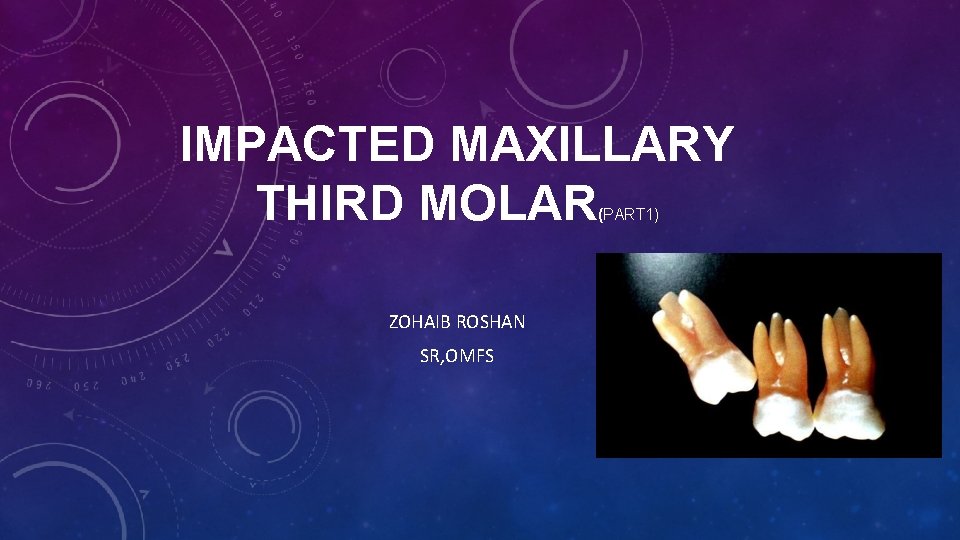 IMPACTED MAXILLARY THIRD MOLAR(PART1)

ZOHAIB ROSHAN
SR,OMFS